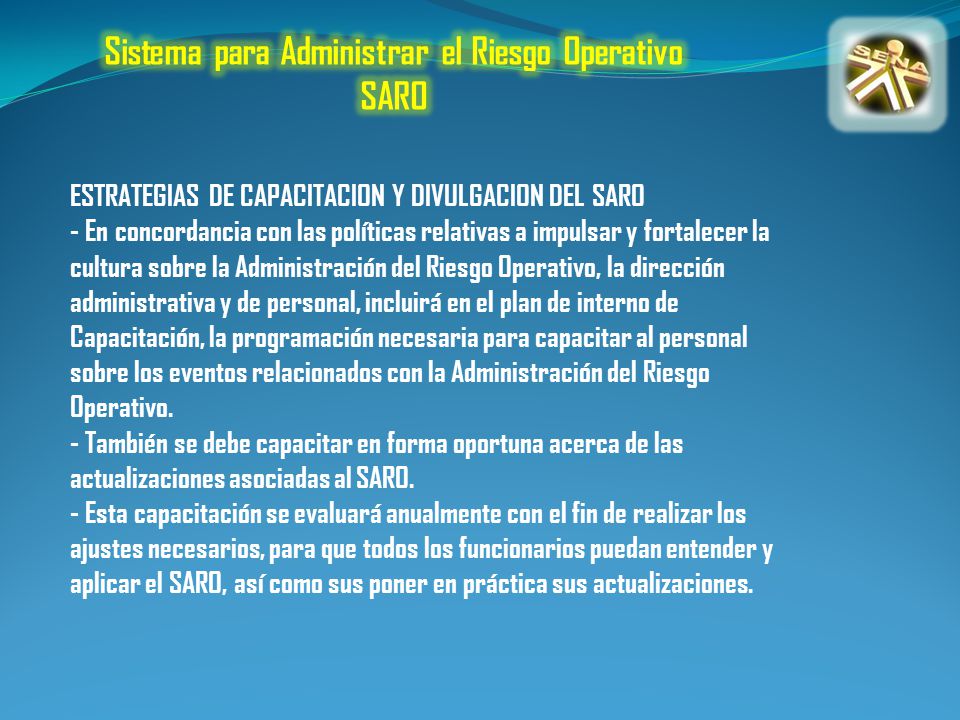 Sistema para Administrar el Riesgo Operativo
SARO

SENA

ESTRATEGIAS DE CAPACITACION Y DIVULGACION DEL SARO
- En concordancia con las políticas relativas a impulsar y fortalecer la cultura sobre la Administración del Riesgo Operativo, la dirección administrativa y de personal, incluirá en el plan de interno de Capacitación, la programación necesaria para capacitar al personal sobre los eventos relacionados con la Administración del Riesgo Operativo.
- También se debe capacitar en forma oportuna acerca de las actualizaciones asociadas al SARO.
- Esta capacitación se evaluará anualmente con el fin de realizar los ajustes necesarios, para que todos los funcionarios puedan entender y aplicar el SARO, así como sus poner en práctica sus actualizaciones.